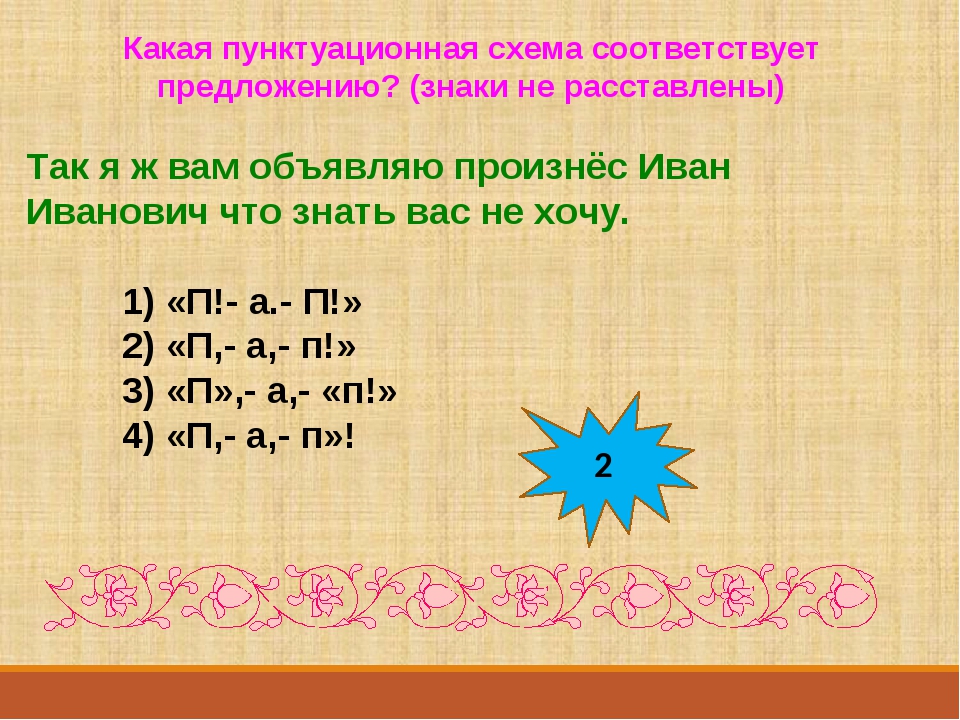 Какая пунктуационная схема соответствует предложению? (знаки не расставлены)

Так я ж вам объявляю произнёс Иван Иванович что знать вас не хочу.

1) «П!- а.- П!»
2) «П,- а,- п!»
3) «П»,- а,- «п!»
4) «П,- а,- п»!

2